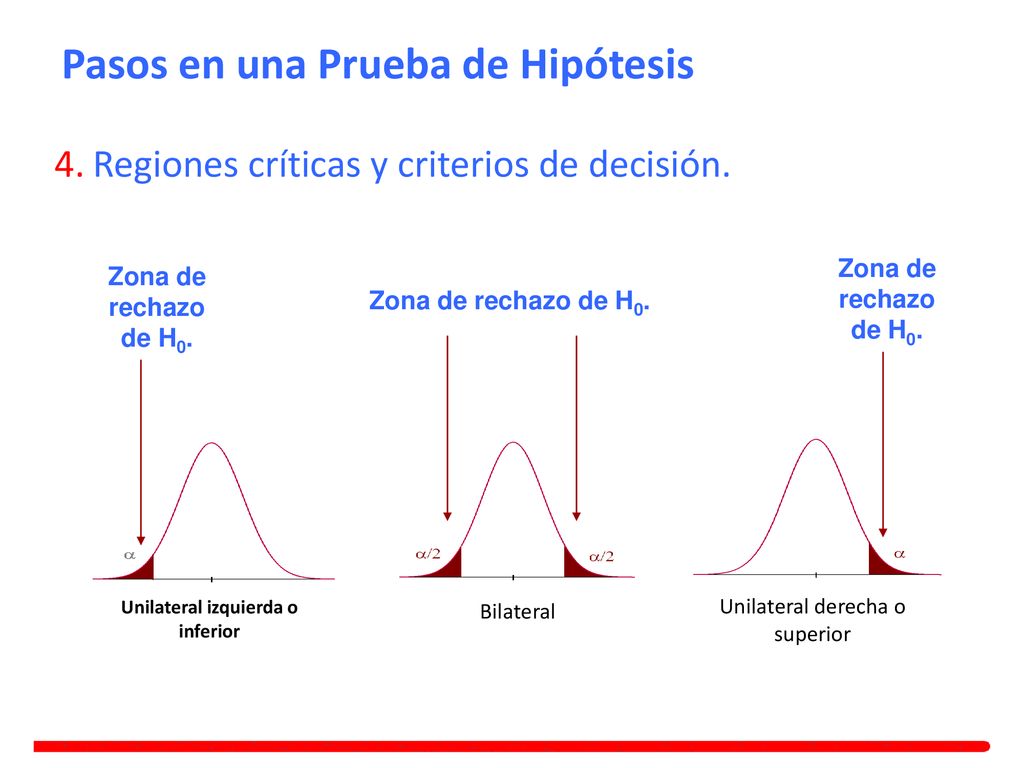 Pasos en una Prueba de Hipótesis

4. Regiones críticas y criterios de decisión.

Zona de rechazo de $H_0$.

$\alpha$

Unilateral izquierda o inferior

Zona de rechazo de $H_0$.

$\alpha/2$

$\alpha/2$

Bilateral

Zona de rechazo de $H_0$.

$\alpha$

Unilateral derecha o superior